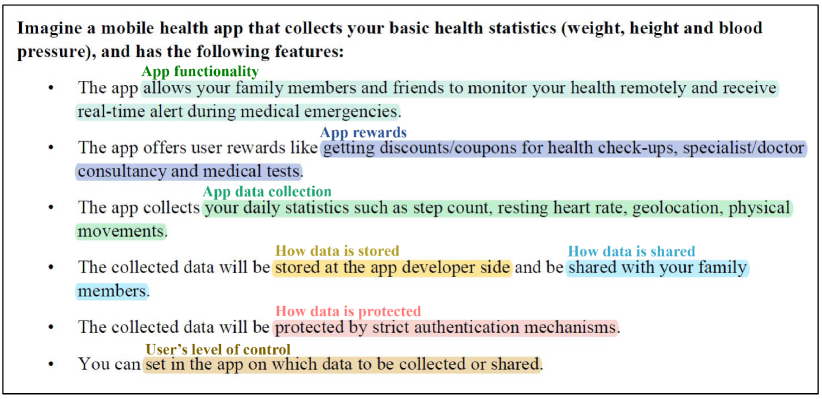 Imagine a mobile health app that collects your basic health statistics (weight, height and blood pressure), and has the following features:

App functionality
• The app allows your family members and friends to monitor your health remotely and receive real-time alert during medical emergencies.

App rewards
• The app offers user rewards like getting discounts/coupons for health check-ups, specialist/doctor consultancy and medical tests.

App data collection
• The app collects your daily statistics such as step count, resting heart rate, geolocation, physical movements.

How data is stored
How data is shared
• The collected data will be stored at the app developer side and be shared with your family members.

How data is protected
• The collected data will be protected by strict authentication mechanisms.

User's level of control
• You can set in the app on which data to be collected or shared.